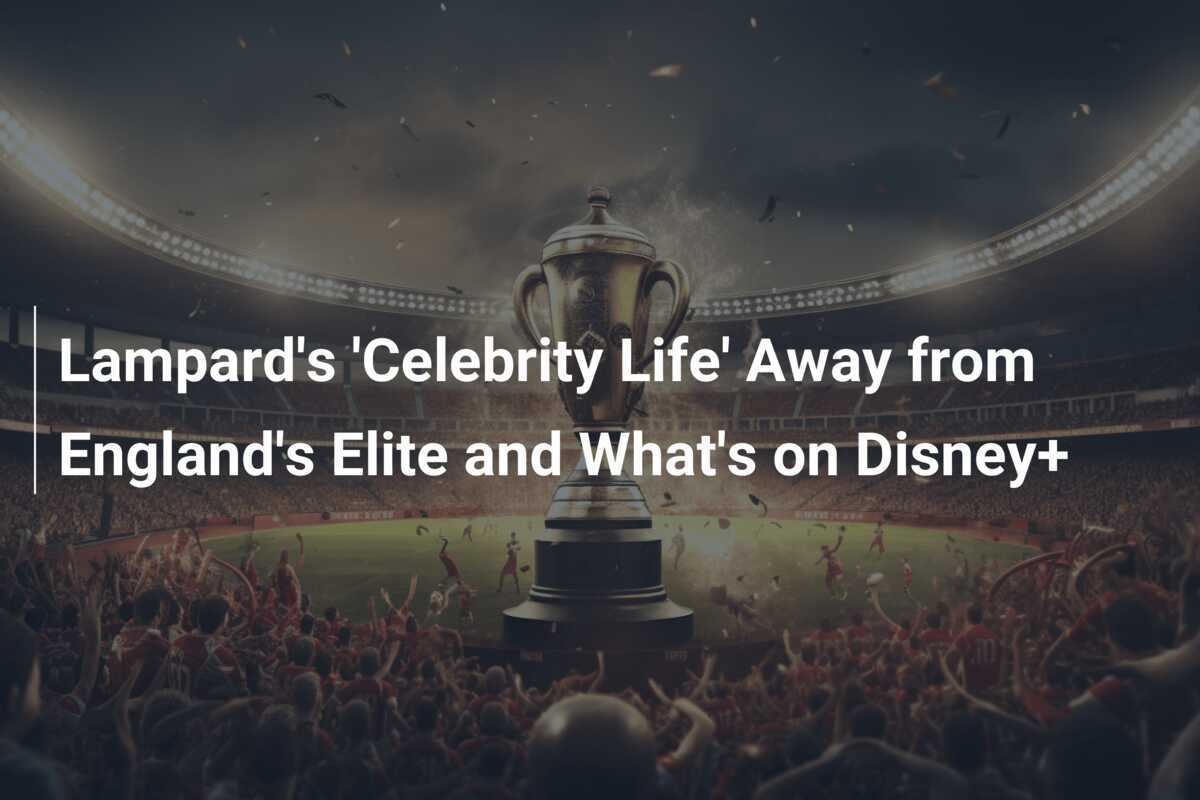 Lampard's 'Celebrity Life' Away from England's Elite and What's on Disney+